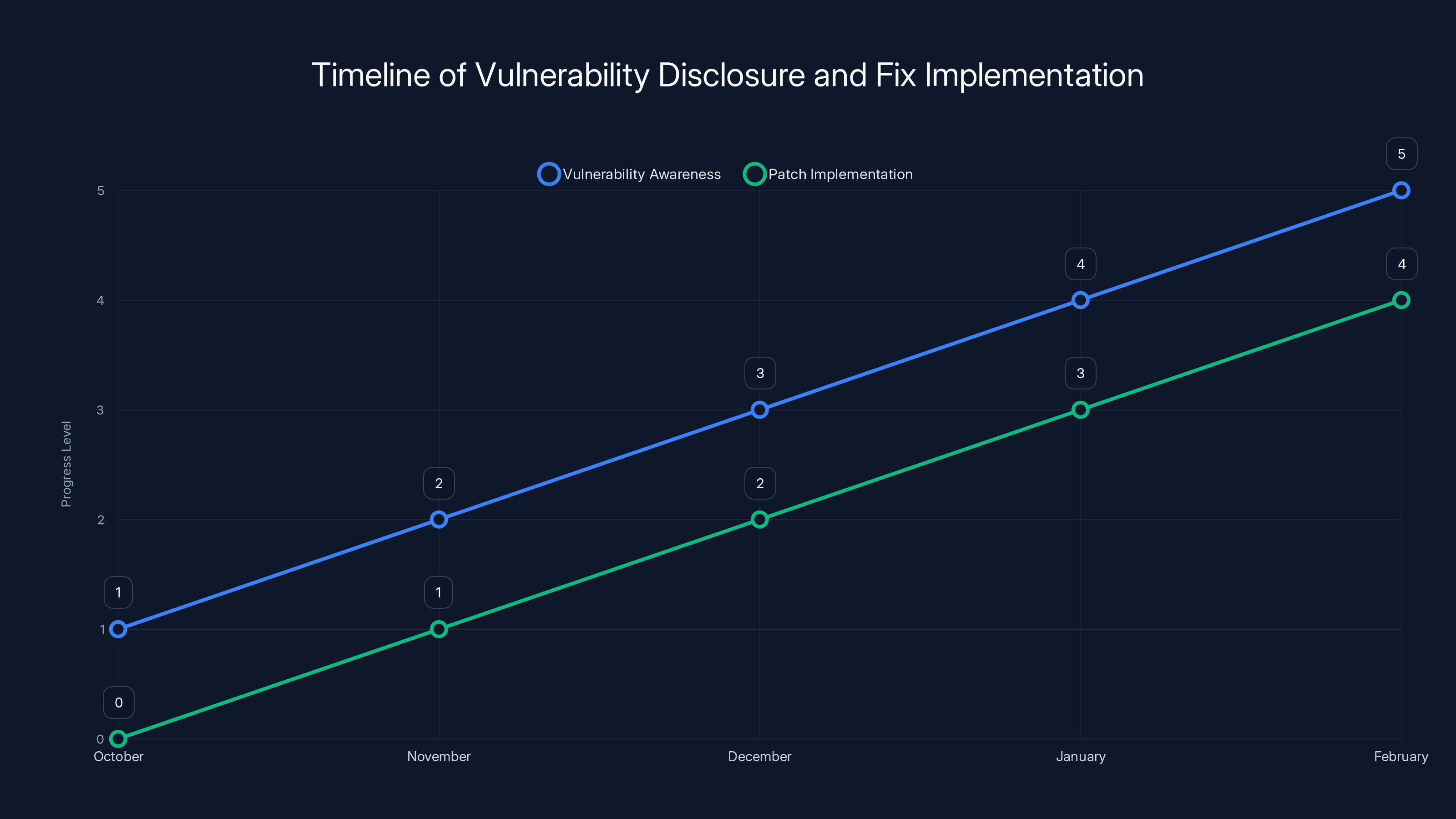 Timeline of Vulnerability Disclosure and Fix Implementation

Vulnerability Awareness
Patch Implementation

Progress Level

5
4
3
2
1
0

1
2
3
4
5

0
1
2
3
4

October
November
December
January
February